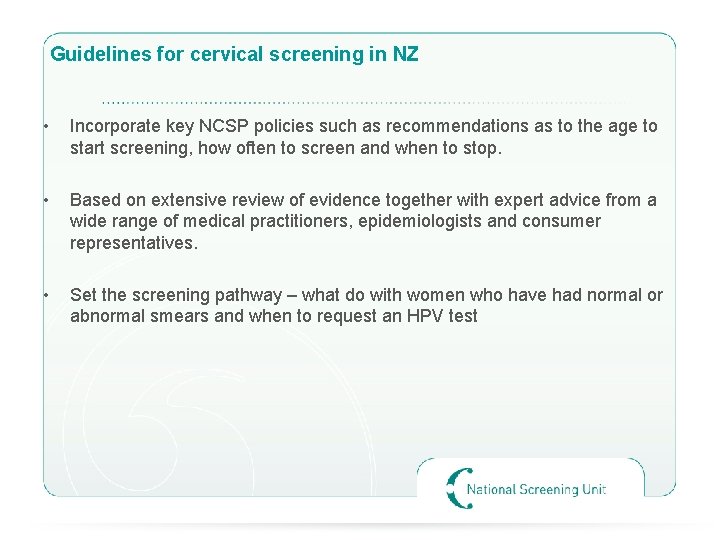 Guidelines for cervical screening in NZ

• Incorporate key NCSP policies such as recommendations as to the age to start screening, how often to screen and when to stop.

• Based on extensive review of evidence together with expert advice from a wide range of medical practitioners, epidemiologists and consumer representatives.

• Set the screening pathway – what do with women who have had normal or abnormal smears and when to request an HPV test

National Screening Unit